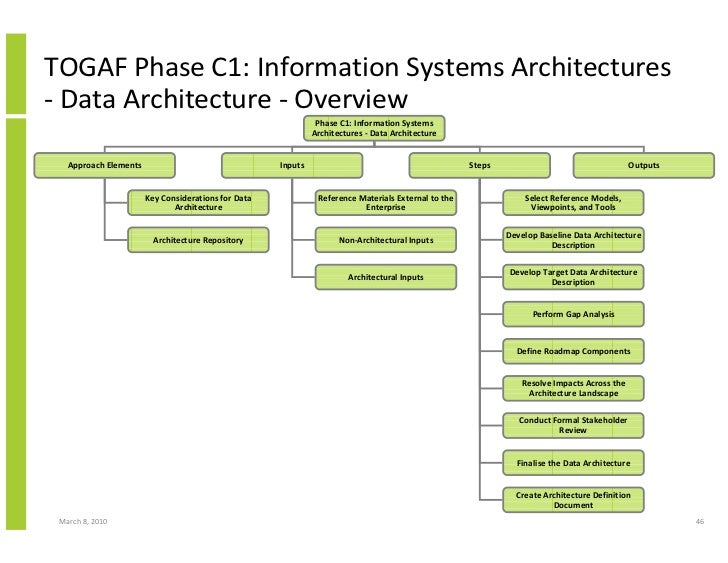 TOGAF Phase C1: Information Systems Architectures - Data Architecture - Overview

Phase C1: Information Systems Architectures - Data Architecture

Approach Elements

Key Considerations for Data Architecture

Architecture Repository

Inputs

Reference Materials External to the Enterprise

Non-Architectural Inputs

Architectural Inputs

Steps

Select Reference Models, Viewpoints, and Tools

Develop Baseline Data Architecture Description

Develop Target Data Architecture Description

Perform Gap Analysis

Define Roadmap Components

Resolve Impacts Across the Architecture Landscape

Conduct Formal Stakeholder Review

Finalise the Data Architecture

Create Architecture Definition Document

Outputs

March 8, 2010

46